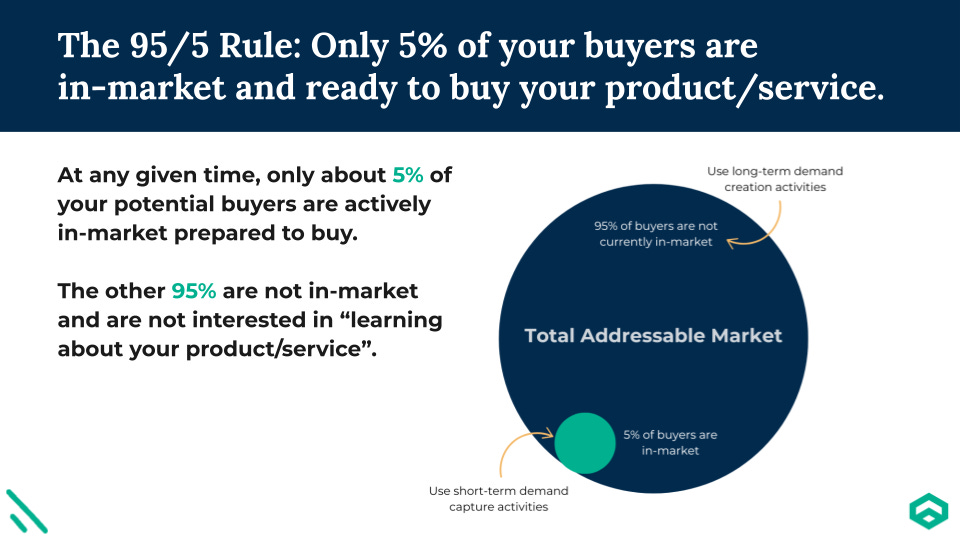 The 95/5 Rule: Only 5% of your buyers are in-market and ready to buy your product/service.

At any given time, only about 5% of your potential buyers are actively in-market prepared to buy.

The other 95% are not in-market and are not interested in “learning about your product/service”.

Use long-term demand creation activities

95% of buyers are not currently in-market

Total Addressable Market

5% of buyers are in-market

Use short-term demand capture activities